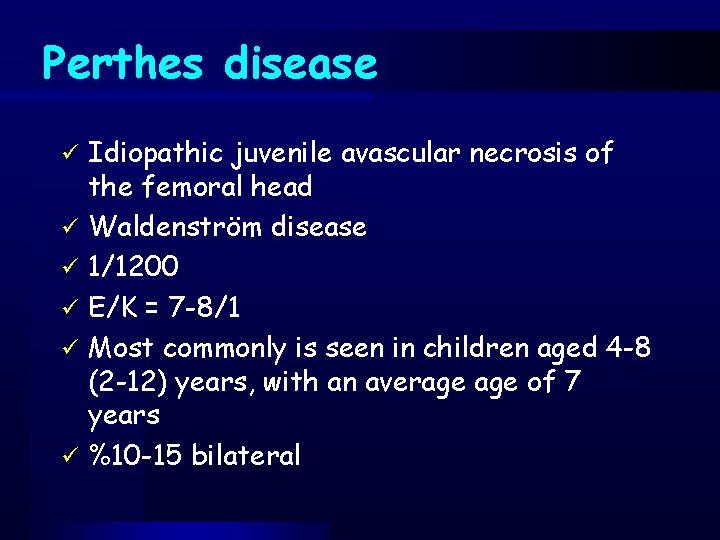 Perthes disease

✓ Idiopathic juvenile avascular necrosis of the femoral head
✓ Waldenström disease
✓ 1/1200
✓ E/K = 7-8/1
✓ Most commonly is seen in children aged 4-8 (2-12) years, with an average age of 7 years
✓ %10-15 bilateral